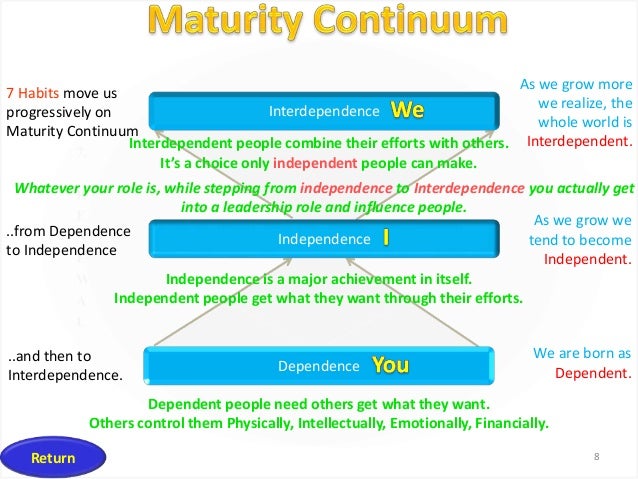 Maturity Continuum

7 Habits move us progressively on Maturity Continuum

Interdependence We

As we grow more we realize, the whole world is Interdependent.

Interdependent people combine their efforts with others. It's a choice only independent people can make.

Whatever your role is, while stepping from independence to Interdependence you actually get into a leadership role and influence people.

..from Dependence to Independence

Independence I

As we grow we tend to become Independent.

Independence is a major achievement in itself. Independent people get what they want through their efforts.

..and then to Interdependence.

Dependence You

We are born as Dependent.

Dependent people need others get what they want. Others control them Physically, Intellectually, Emotionally, Financially.

Return

8